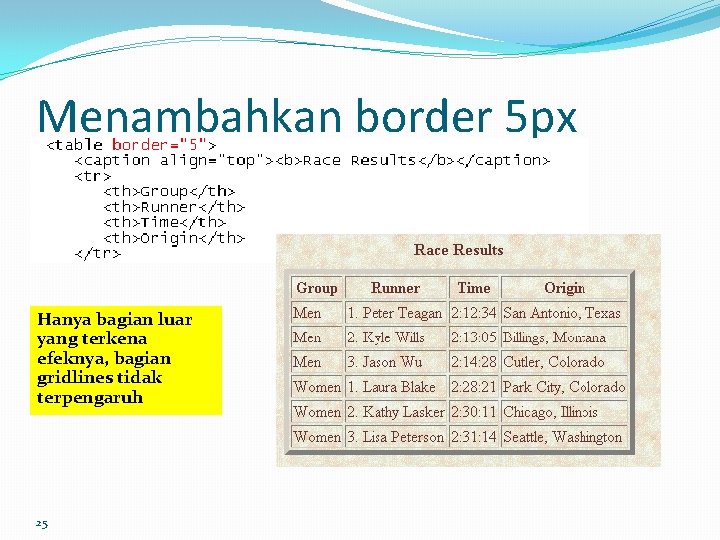 Menambahkan border 5px

<table border="5">
<caption align="top"><b>Race Results</b></caption>
<tr>
<th>Group</th>
<th>Runner</th>
<th>Time</th>
<th>Origin</th>
</tr>

Race Results

| Group | Runner | Time | Origin |
|---|---|---|---|
| Men | 1. Peter Teagan | 2:12:34 | San Antonio, Texas |
| Men | 2. Kyle Wills | 2:13:05 | Billings, Montana |
| Men | 3. Jason Wu | 2:14:28 | Cutler, Colorado |
| Women | 1. Laura Blake | 2:28:21 | Park City, Colorado |
| Women | 2. Kathy Lasker | 2:30:11 | Chicago, Illinois |
| Women | 3. Lisa Peterson | 2:31:14 | Seattle, Washington |

Hanya bagian luar yang terkena efeknya, bagian gridlines tidak terpengaruh

25